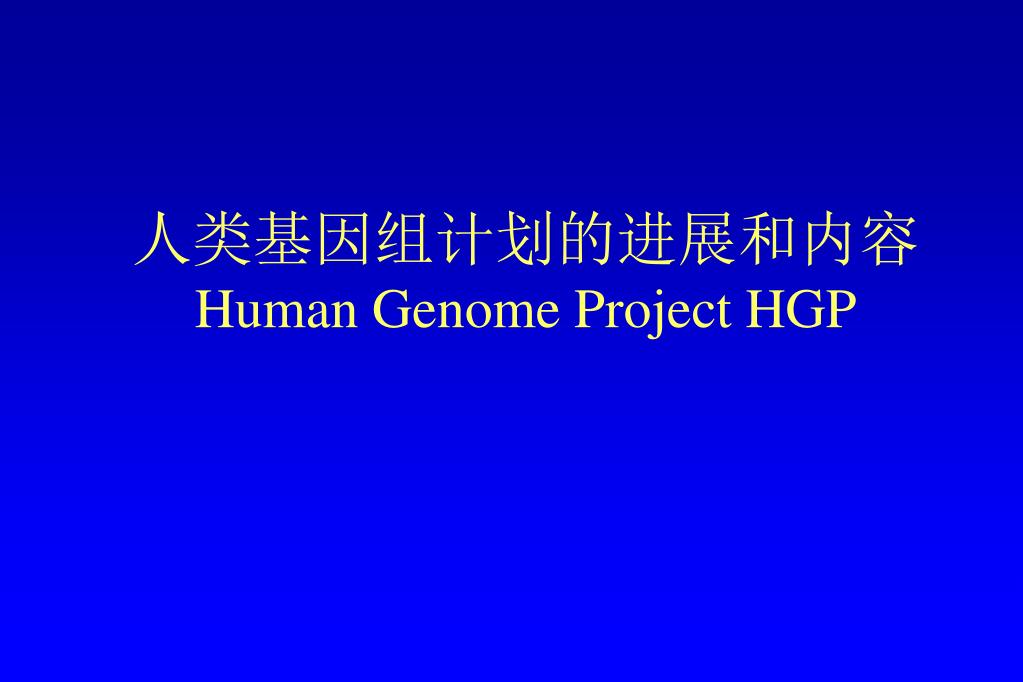 人类基因组计划的进展和内容
Human Genome Project HGP